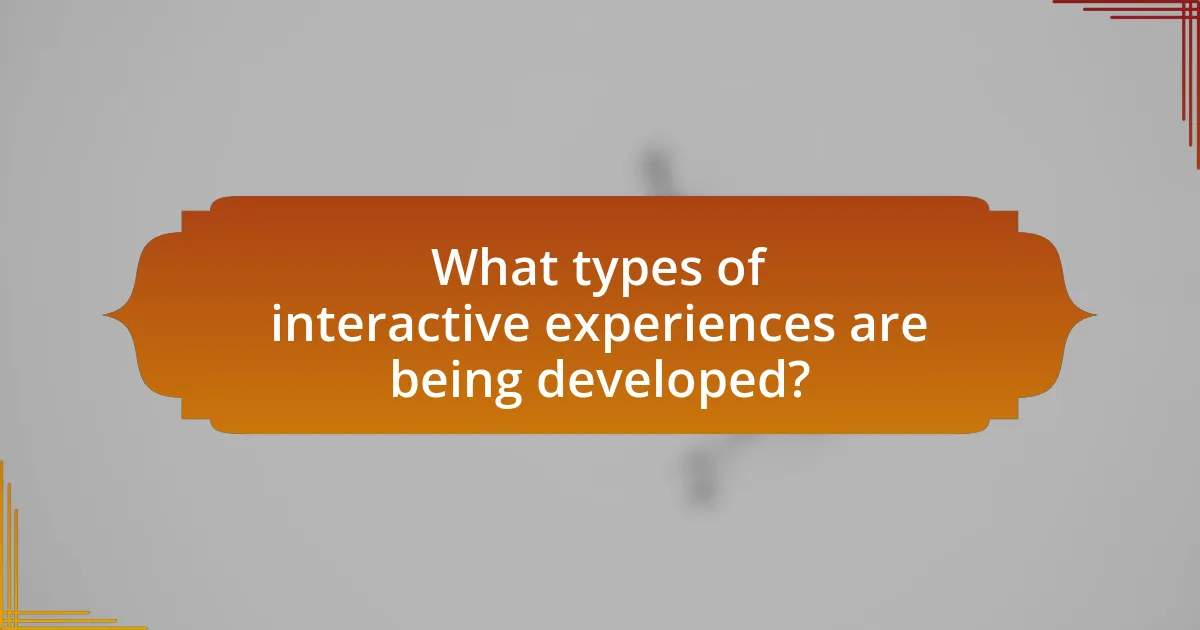 What types of interactive experiences are being developed?